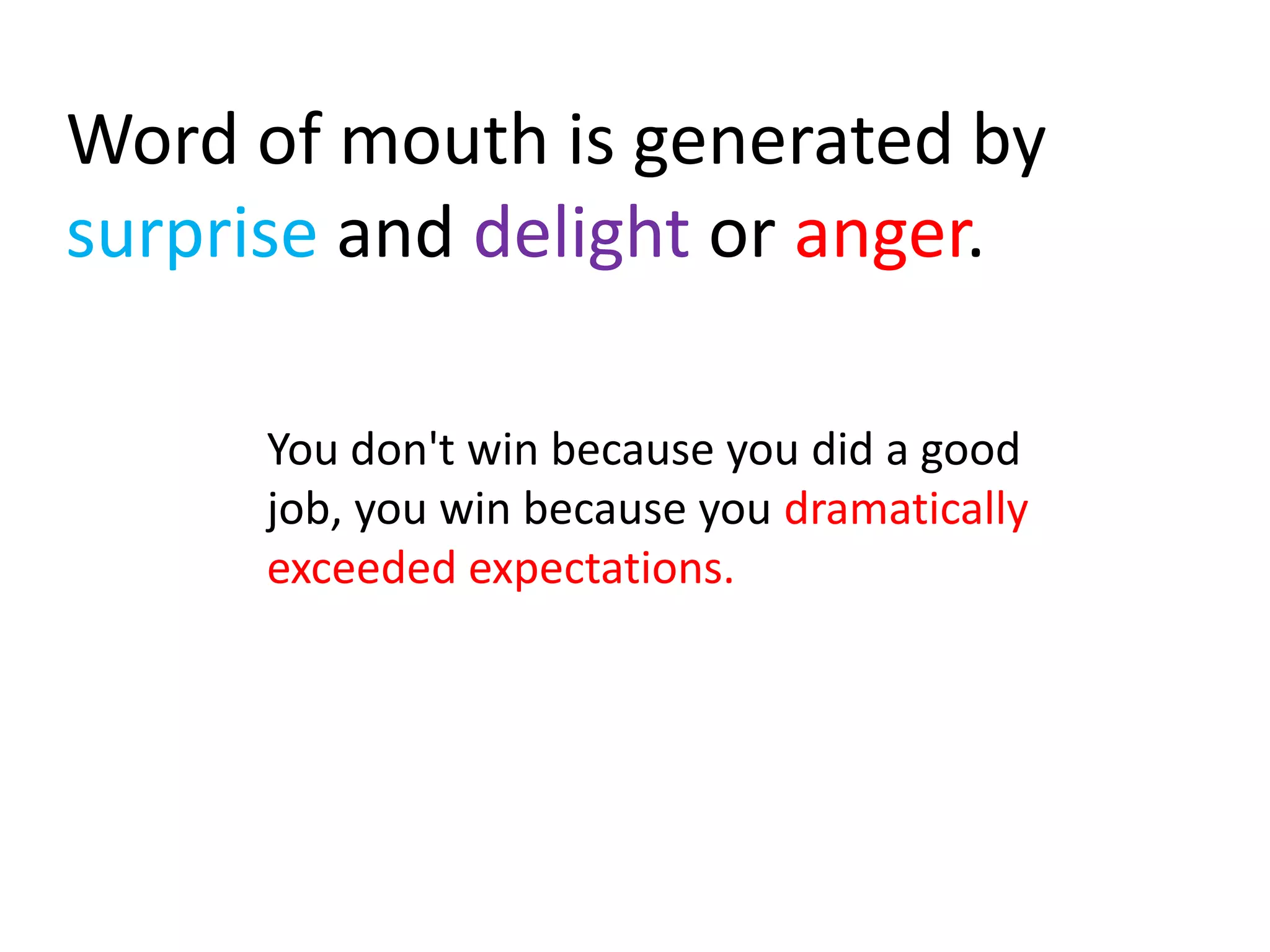 Word of mouth is generated by surprise and delight or anger.

You don't win because you did a good job, you win because you dramatically exceeded expectations.